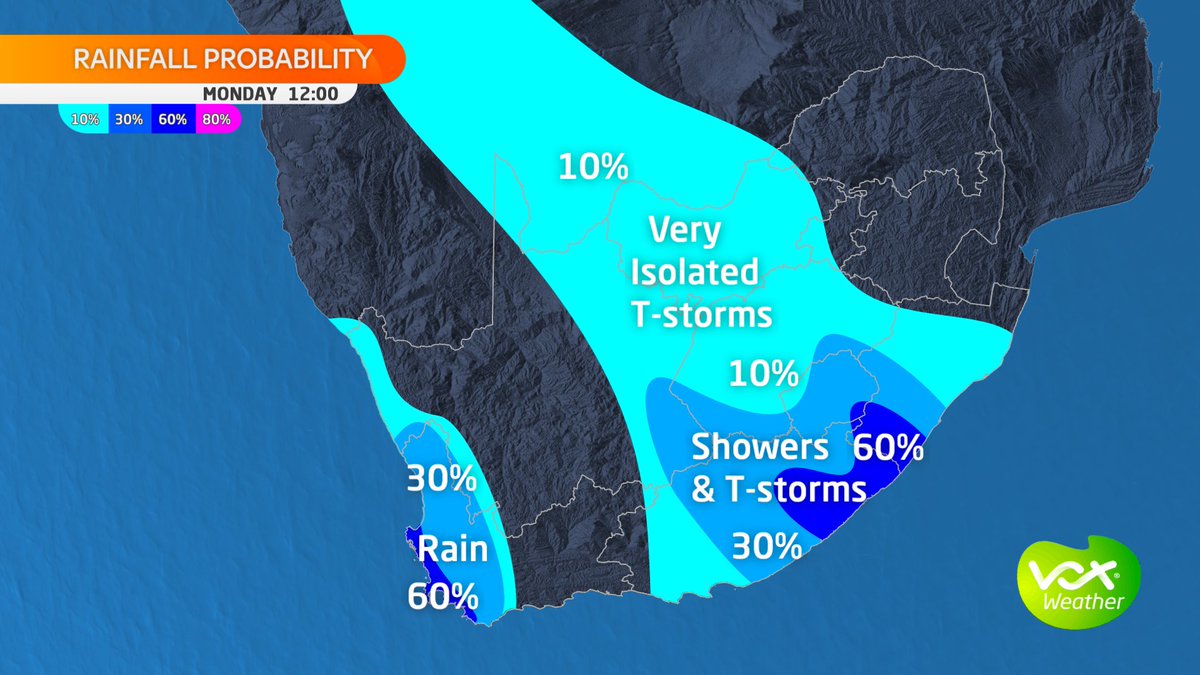 RAINFALL PROBABILITY
MONDAY 12:00
10% 30% 60% 80%

10%
Very Isolated T-storms

10%

Showers & T-storms
60%

30%

30%

Rain
60%

vox
Weather